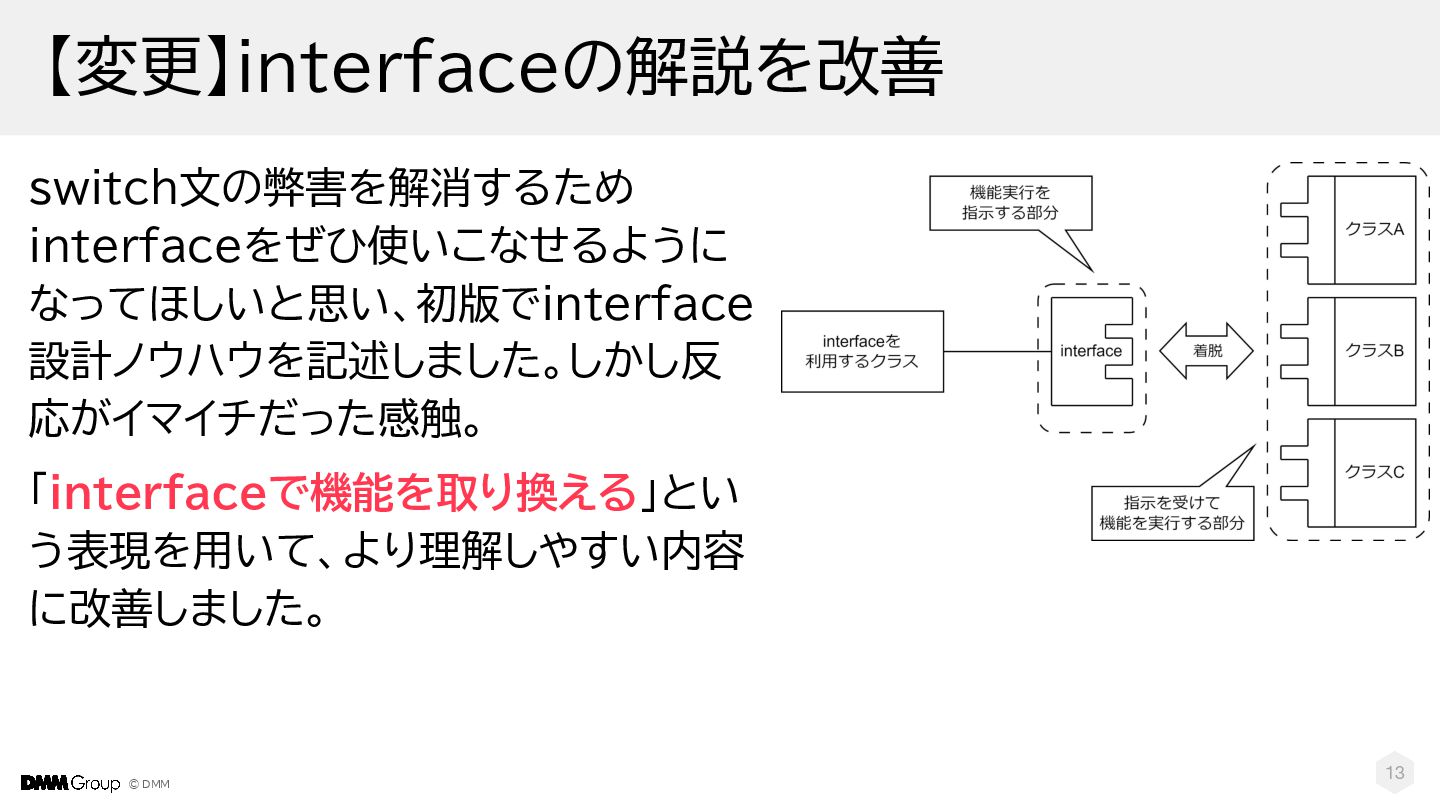 【変更】interfaceの解説を改善

switch文の弊害を解消するためinterfaceをぜひ使いこなせるようになってほしいと思い、初版でinterface設計ノウハウを記述しました。しかし反応がイマイチだった感触。

「interfaceで機能を取り換える」という表現を用いて、より理解しやすい内容に改善しました。

機能実行を指示する部分

interfaceを利用するクラス

interface

着脱

クラスA

クラスB

クラスC

指示を受けて機能を実行する部分

DMM Group © DMM

13